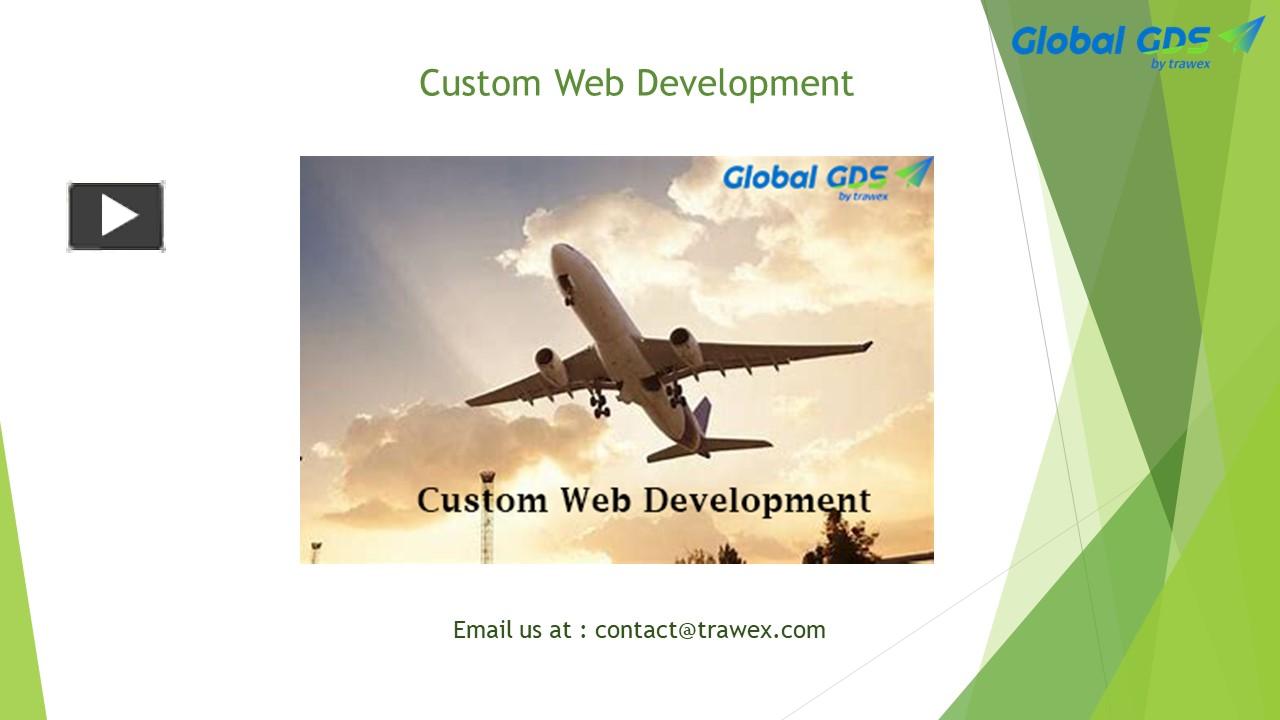 Global GDS
by trawex

Custom Web Development

Global GDS
by trawex

Custom Web Development

Email us at : contact@trawex.com